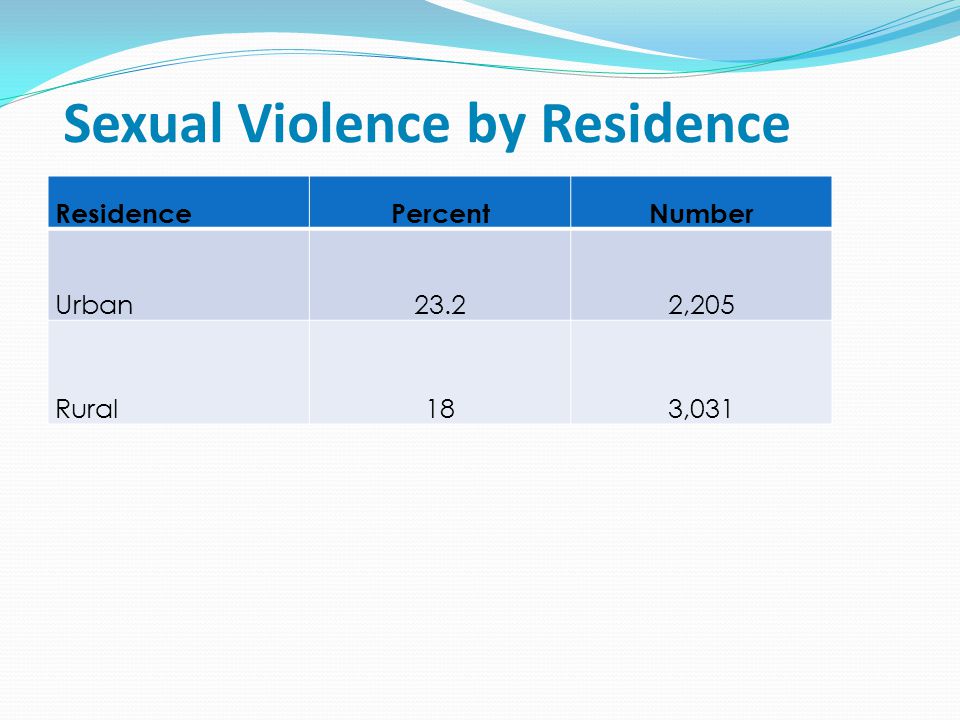 Sexual Violence by Residence

| Residence | Percent | Number |
|---|---|---|
| Urban | 23.2 | 2,205 |
| Rural | 18 | 3,031 |